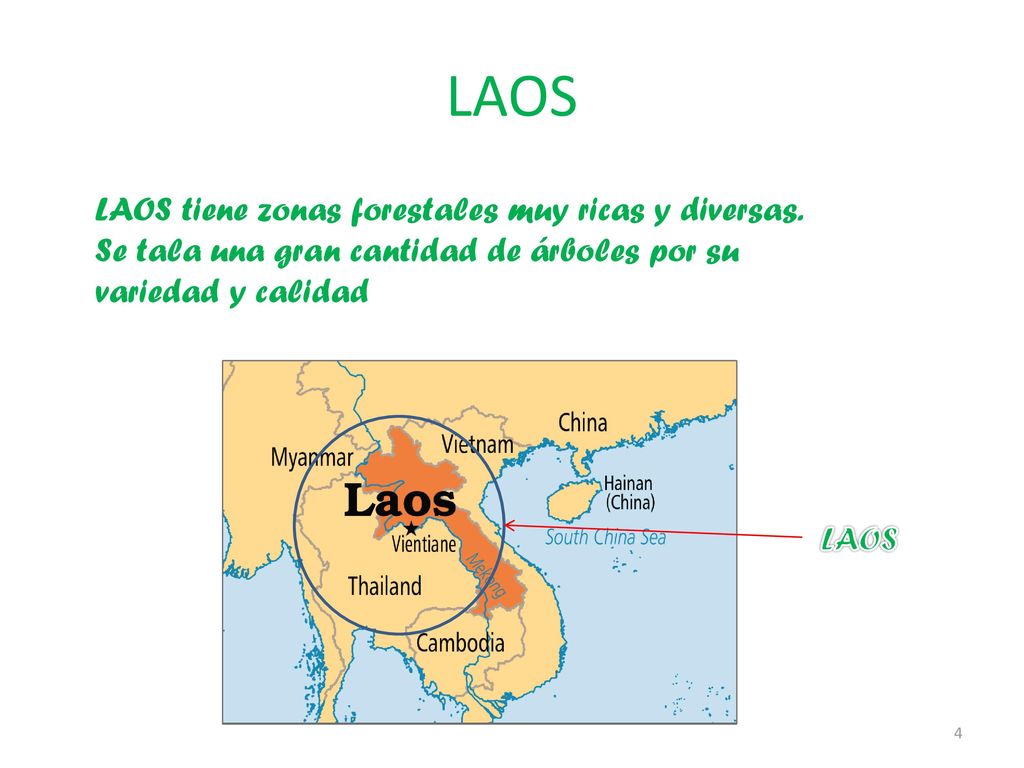 LAOS

LAOS tiene zonas forestales muy ricas y diversas. Se tala una gran cantidad de árboles por su variedad y calidad

China
Vietnam
Myanmar
Hainan (China)
Laos
Vientiane
South China Sea
Mekong
Thailand
Cambodia

LAOS

4